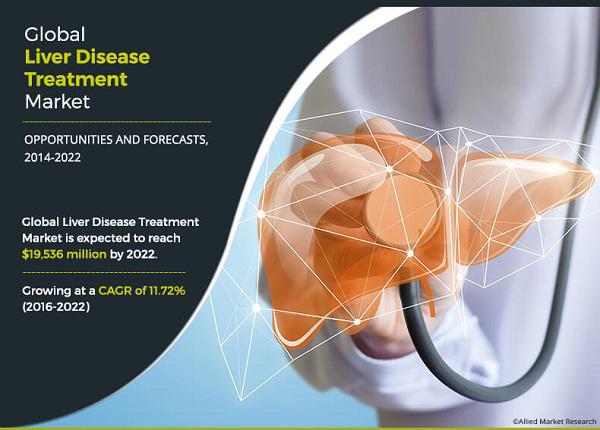 Global
Liver Disease Treatment
Market

OPPORTUNITIES AND FORECASTS, 2014-2022

Global Liver Disease Treatment Market is expected to reach $19,536 million by 2022.

Growing at a CAGR of 11.72% (2016-2022)

©Allied Market Research